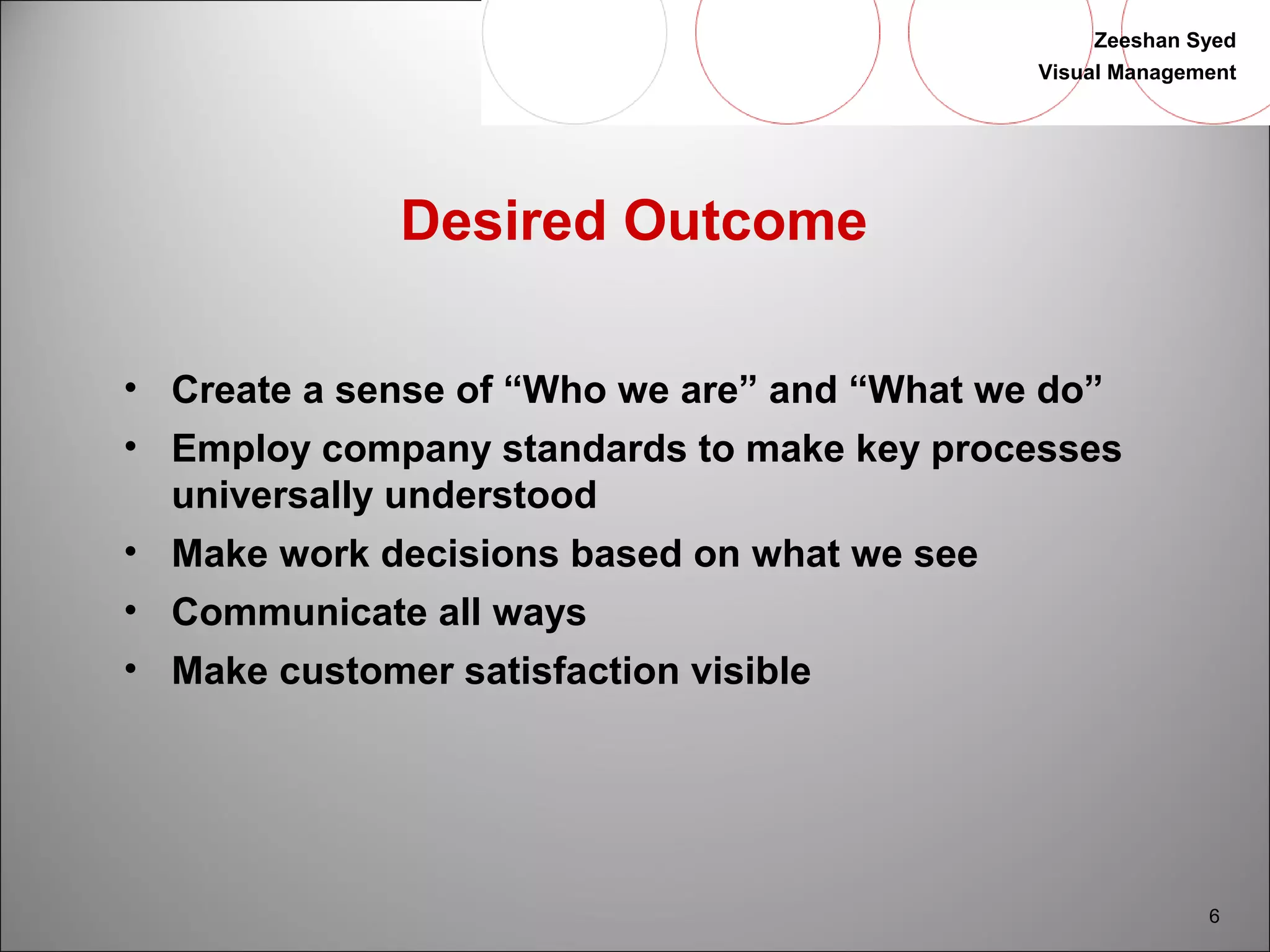 Zeeshan Syed
Visual Management

Desired Outcome

• Create a sense of “Who we are” and “What we do”
• Employ company standards to make key processes universally understood
• Make work decisions based on what we see
• Communicate all ways
• Make customer satisfaction visible

6